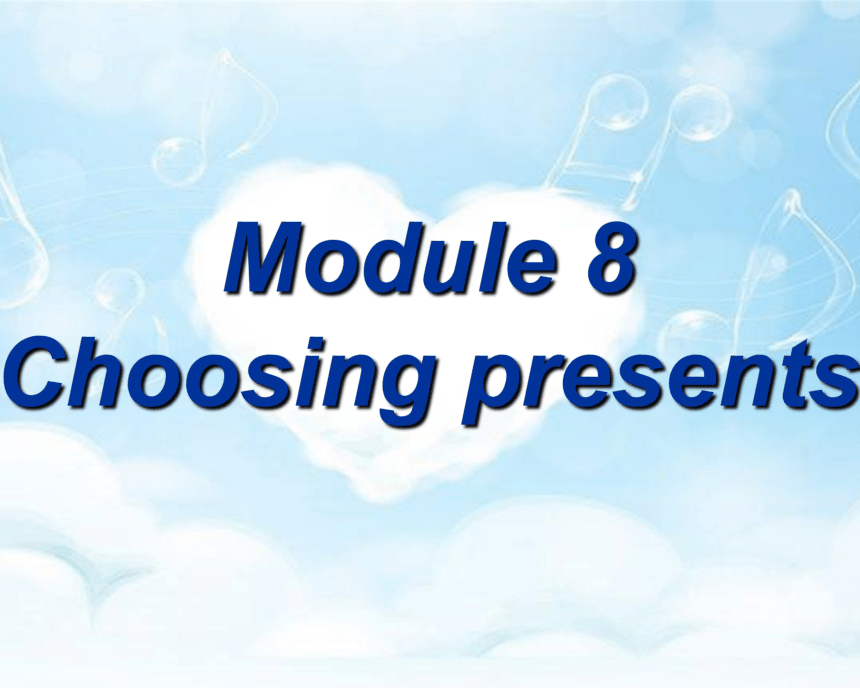 Module 8
Choosing presents